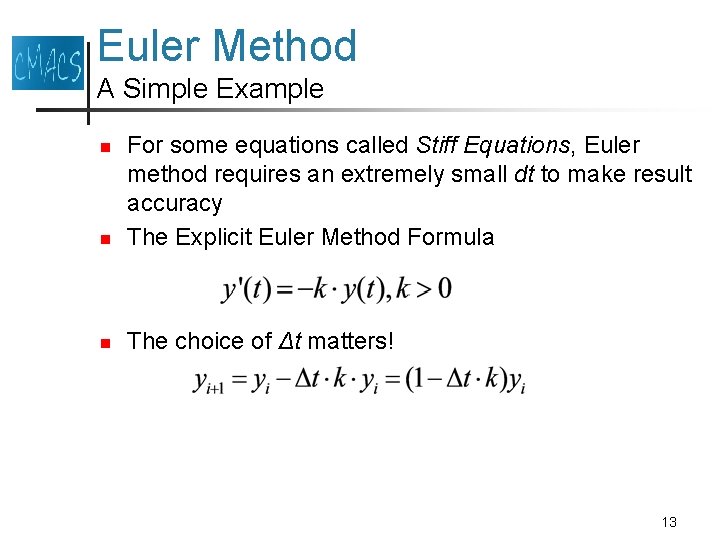 CMACS

Euler Method
A Simple Example

For some equations called Stiff Equations, Euler method requires an extremely small dt to make result accuracy

The Explicit Euler Method Formula

$y'(t) = -k \cdot y(t), k > 0$

The choice of Δt matters!

$y_{i+1} = y_i - \Delta t \cdot k \cdot y_i = (1 - \Delta t \cdot k) y_i$

13